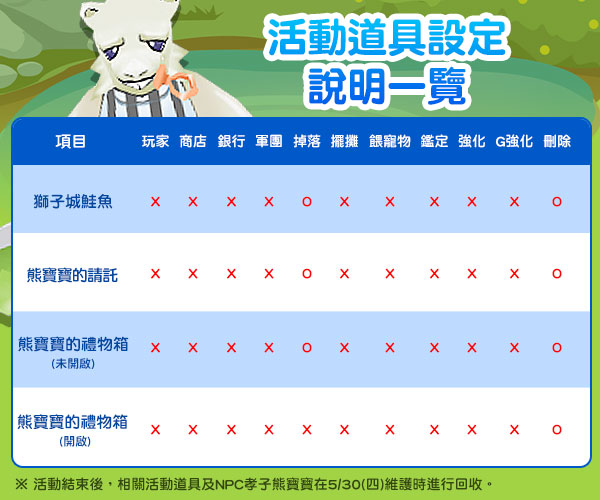 活動道具設定
說明一覽

| 項目 | 玩家 | 商店 | 銀行 | 軍團 | 掉落 | 擺攤 | 餵寵物 | 鑑定 | 強化 | G強化 | 刪除 |
|---|---|---|---|---|---|---|---|---|---|---|---|
| 獅子城鮭魚 | X | X | X | X | O | X | X | X | X | X | O |
| 熊寶寶的請託 | X | X | X | X | O | X | X | X | X | X | O |
| 熊寶寶的禮物箱 (未開啟) | X | X | X | X | O | X | X | X | X | X | O |
| 熊寶寶的禮物箱 (開啟) | X | X | X | X | X | X | X | X | X | X | O |

※ 活動結束後，相關活動道具及NPC孝子熊寶寶在5/30(四)維護時進行回收。